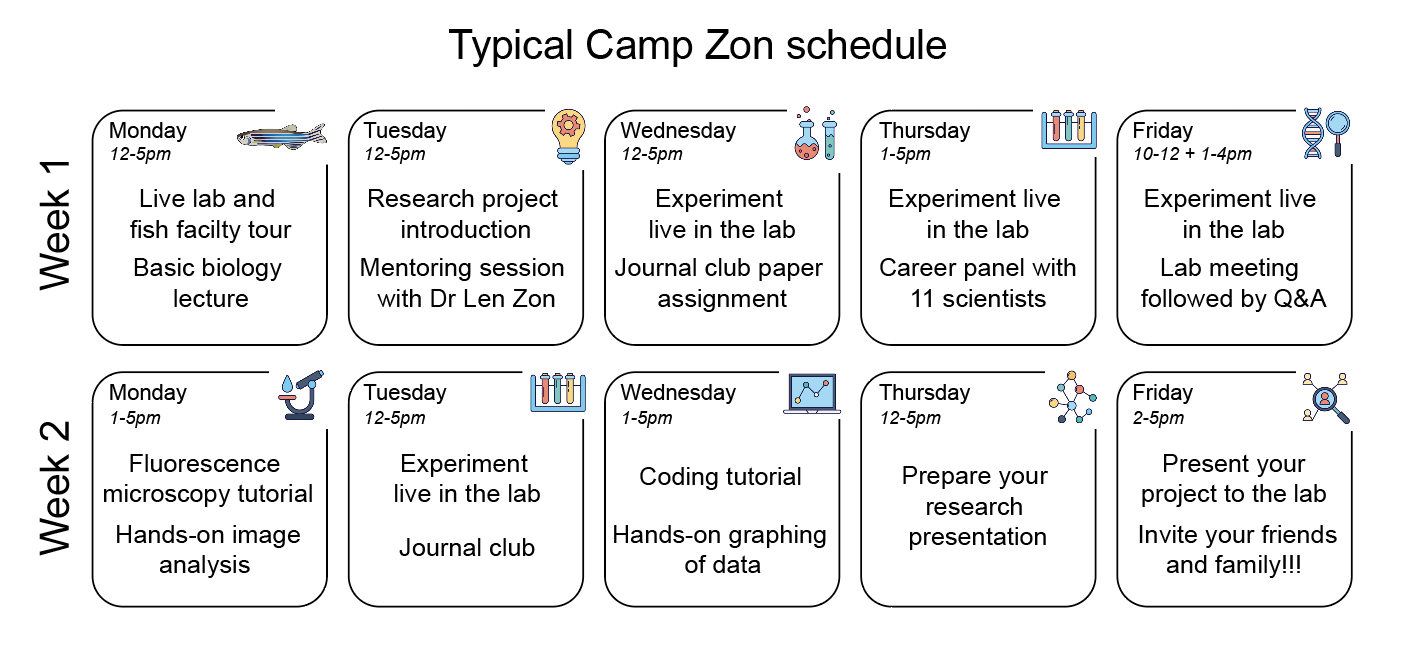 Typical Camp Zon schedule

Week 1

Monday
12-5pm
Live lab and fish facilty tour
Basic biology lecture

Tuesday
12-5pm
Research project introduction
Mentoring session with Dr Len Zon

Wednesday
12-5pm
Experiment live in the lab
Journal club paper assignment

Thursday
1-5pm
Experiment live in the lab
Career panel with 11 scientists

Friday
10-12 + 1-4pm
Experiment live in the lab
Lab meeting followed by Q&A

Week 2

Monday
1-5pm
Fluorescence microscopy tutorial
Hands-on image analysis

Tuesday
12-5pm
Experiment live in the lab
Journal club

Wednesday
1-5pm
Coding tutorial
Hands-on graphing of data

Thursday
12-5pm
Prepare your research presentation

Friday
2-5pm
Present your project to the lab
Invite your friends and family!!!